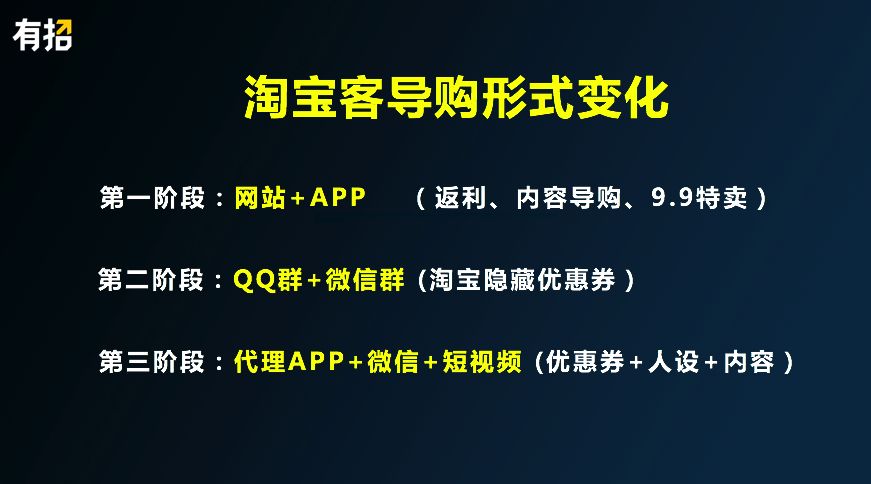 有招

淘宝客导购形式变化

第一阶段：网站+APP （返利、内容导购、9.9特卖）

第二阶段：QQ群+微信群（淘宝隐藏优惠券）

第三阶段：代理APP+微信+短视频（优惠券+人设+内容）